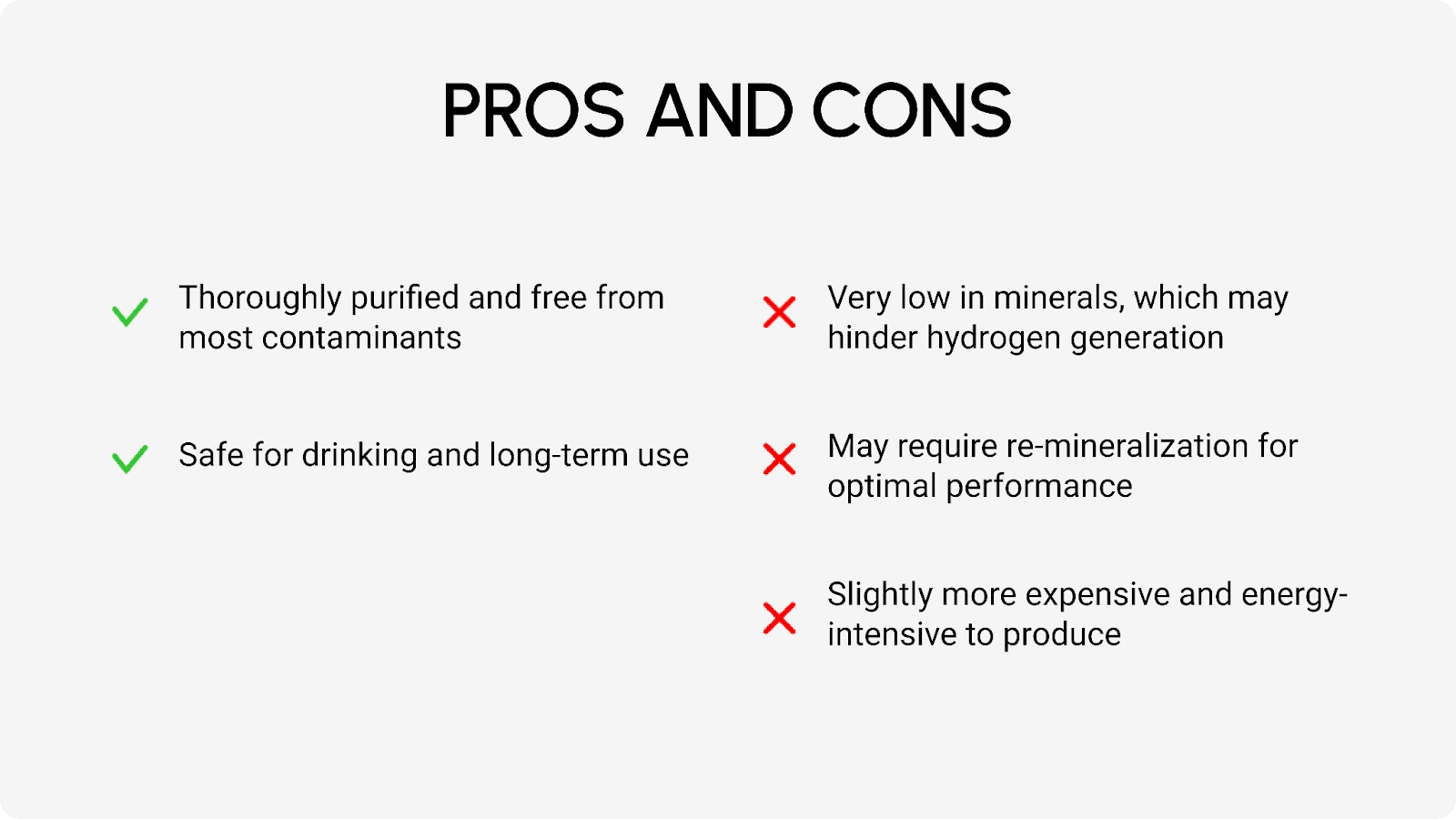 PROS AND CONS

Thoroughly purified and free from most contaminants

Safe for drinking and long-term use

Very low in minerals, which may hinder hydrogen generation

May require re-mineralization for optimal performance

Slightly more expensive and energy-intensive to produce